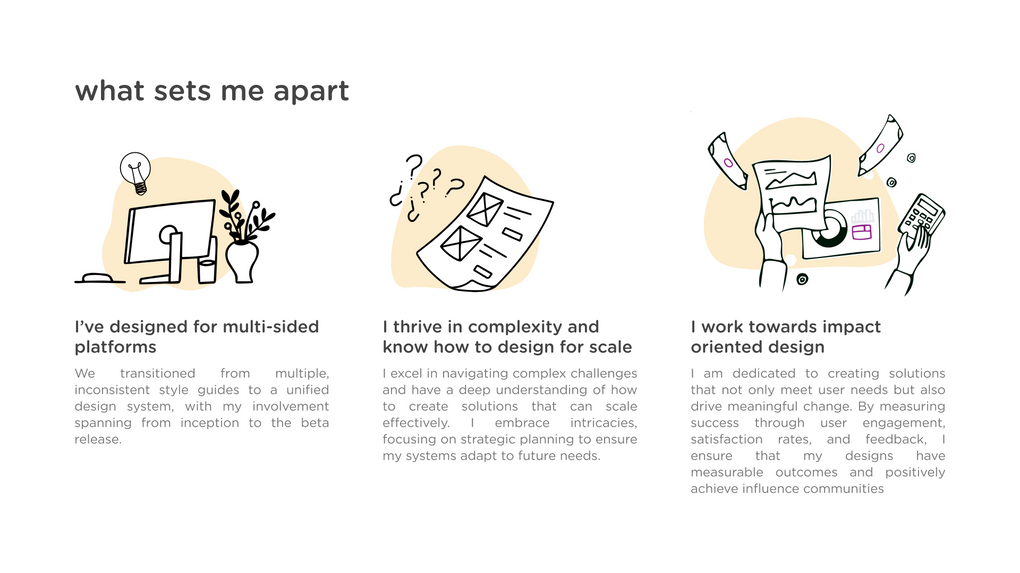 what sets me apart

¿?¿??

I've designed for multi-sided platforms

We transitioned from multiple, inconsistent style guides to a unified design system, with my involvement spanning from inception to the beta release.

I thrive in complexity and know how to design for scale

I excel in navigating complex challenges and have a deep understanding of how to create solutions that can scale effectively. I embrace intricacies, focusing on strategic planning to ensure my systems adapt to future needs.

I work towards impact oriented design

I am dedicated to creating solutions that not only meet user needs but also drive meaningful change. By measuring success through user engagement, satisfaction rates, and feedback, I ensure that my designs have measurable outcomes and positively achieve influence communities